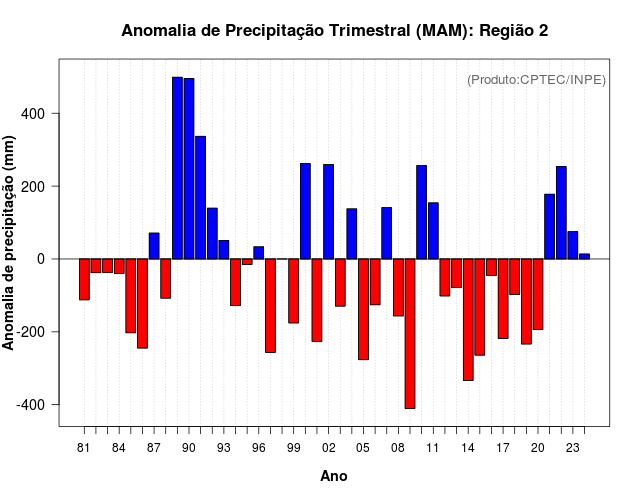 Anomalia de Precipitação Trimestral (MAM): Região 2

(Produto:CPTEC/INPE)

Anomalia de precipitação (mm)

400
200
0
-200
-400

81 84 87 90 93 96 99 02 05 08 11 14 17 20 23

Ano